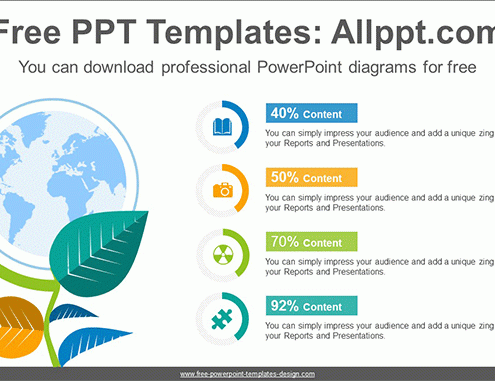 Free PPT Templates: Allppt.com

You can download professional PowerPoint diagrams for free

40% Content

You can simply impress your audience and add a unique zing your Reports and Presentations.

50% Content

You can simply impress your audience and add a unique zing your Reports and Presentations.

70% Content

You can simply impress your audience and add a unique zing your Reports and Presentations.

92% Content

You can simply impress your audience and add a unique zing your Reports and Presentations.

www.free-powerpoint-templates-design.com